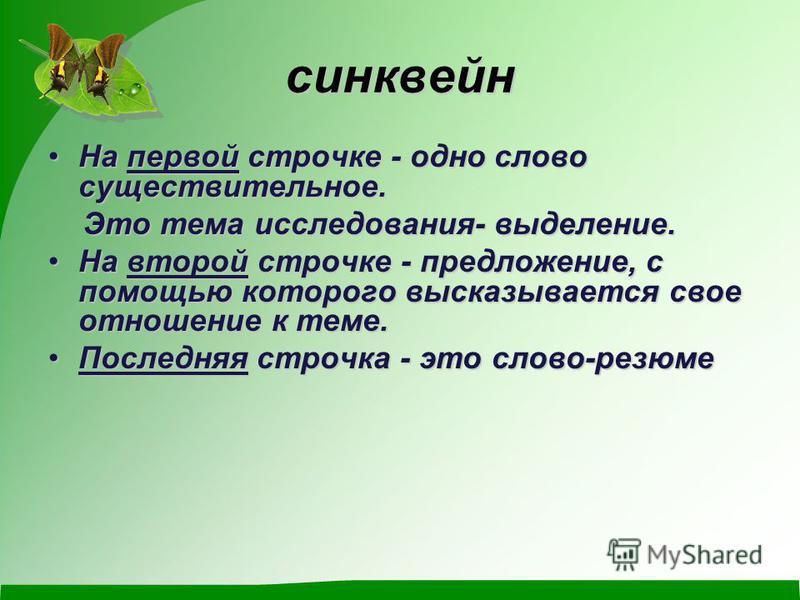 синквейн

• На первой строчке - одно слово существительное.
Это тема исследования- выделение.
• На второй строчке - предложение, с помощью которого высказывается свое отношение к теме.
• Последняя строчка - это слово-резюме

MyShared